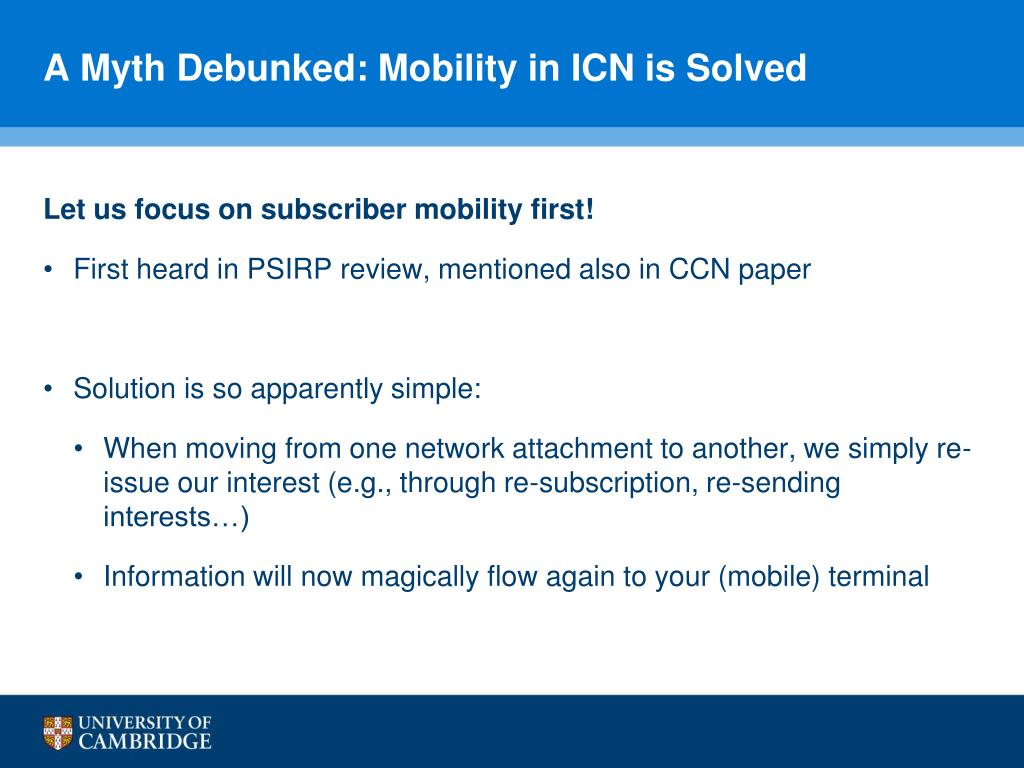 A Myth Debunked: Mobility in ICN is Solved

Let us focus on subscriber mobility first!

• First heard in PSIRP review, mentioned also in CCN paper

• Solution is so apparently simple:

• When moving from one network attachment to another, we simply re-issue our interest (e.g., through re-subscription, re-sending interests…)

• Information will now magically flow again to your (mobile) terminal

UNIVERSITY OF CAMBRIDGE